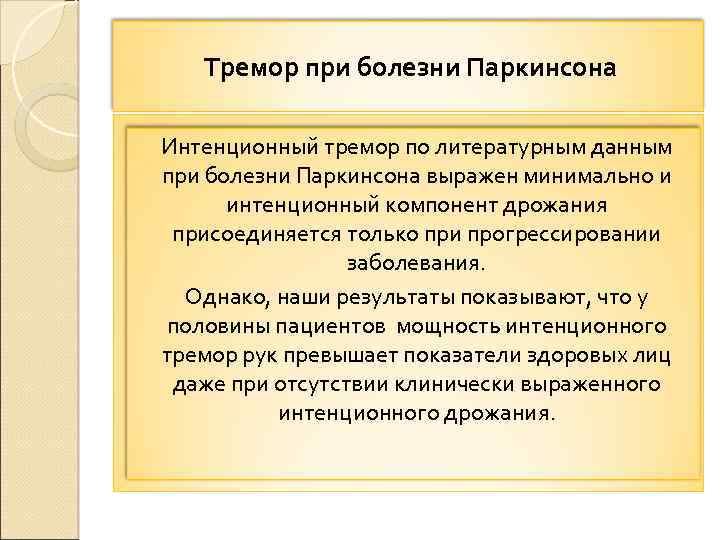 Тремор при болезни Паркинсона

Интенционный тремор по литературным данным при болезни Паркинсона выражен минимально и интенционный компонент дрожания присоединяется только при прогрессировании заболевания.

Однако, наши результаты показывают, что у половины пациентов мощность интенционного тремор рук превышает показатели здоровых лиц даже при отсутствии клинически выраженного интенционного дрожания.